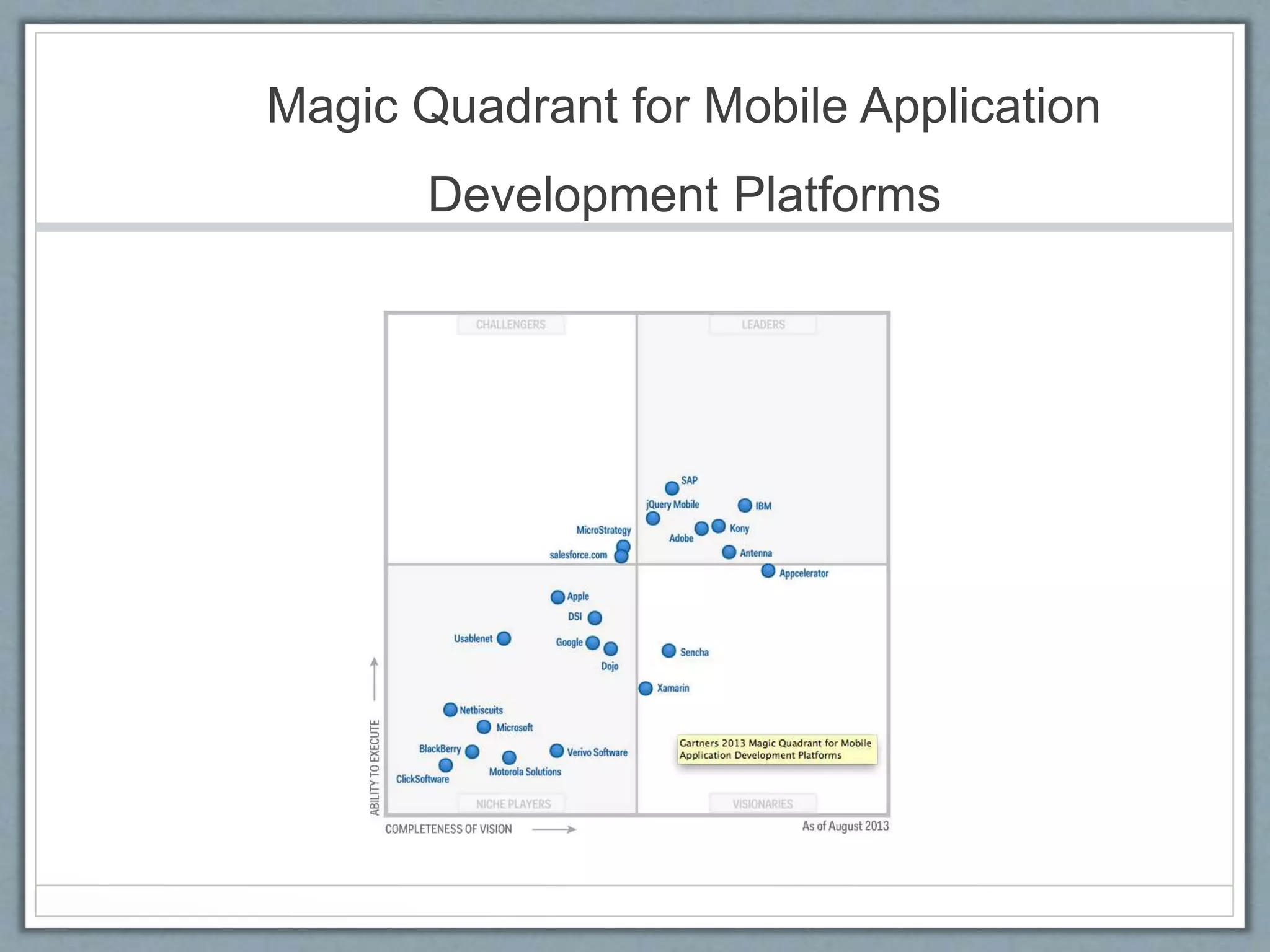 Magic Quadrant for Mobile Application Development Platforms

CHALLENGERS

LEADERS

SAP

jQuery Mobile

IBM

MicroStrategy

Adobe

Kony

salesforce.com

Antenna

Appcelerator

Apple

DSI

Usablenet

Google

Dojo

Sencha

Xamarin

Netbiscuits

Microsoft

BlackBerry

Verivo Software

Motorola Solutions

ClickSoftware

Gartners 2013 Magic Quadrant for Mobile Application Development Platforms

NICHE PLAYERS

VISIONARIES

ABILITY TO EXECUTE

COMPLETENESS OF VISION

As of August 2013